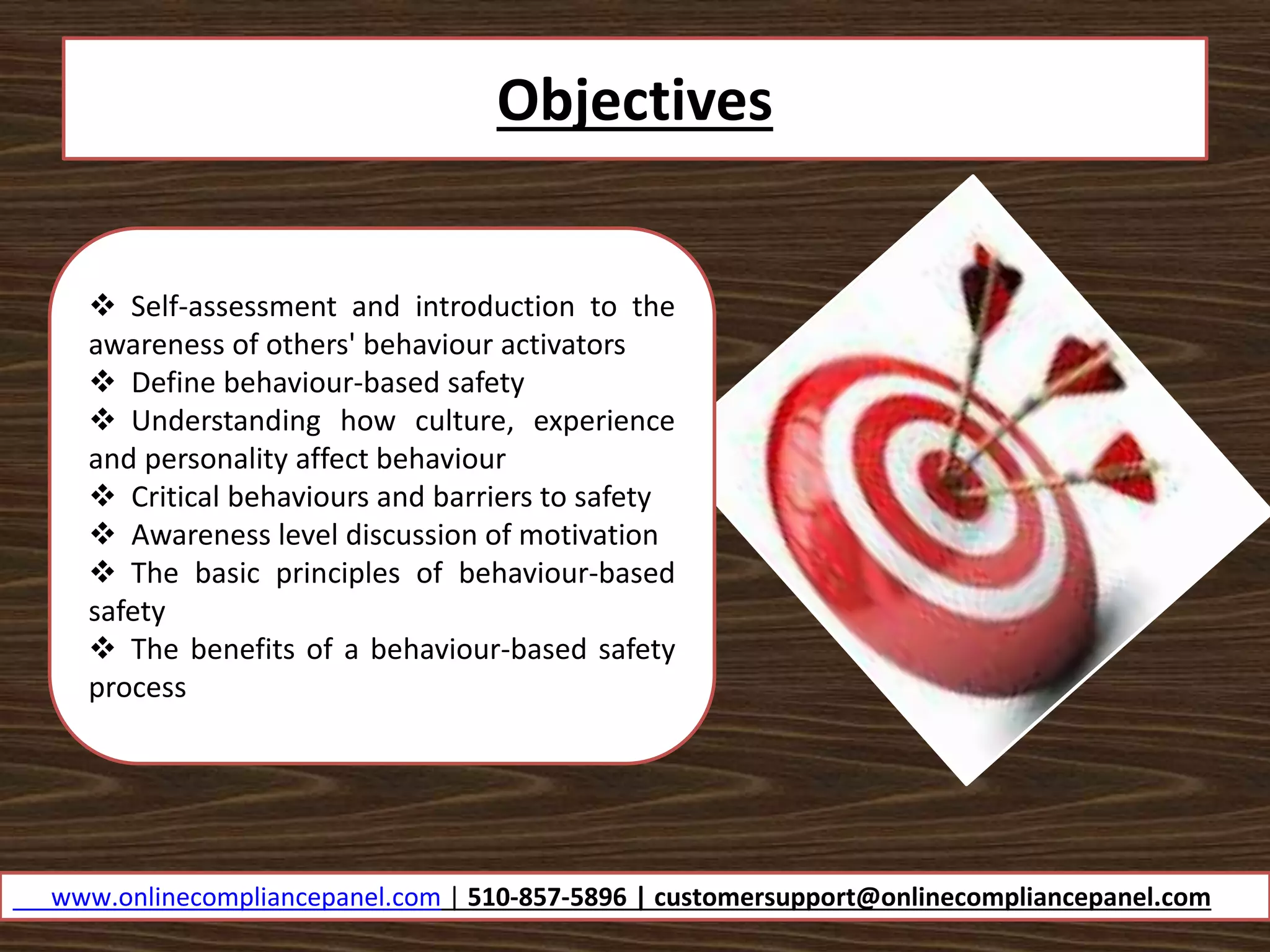 Objectives

❖ Self-assessment and introduction to the awareness of others' behaviour activators
❖ Define behaviour-based safety
❖ Understanding how culture, experience and personality affect behaviour
❖ Critical behaviours and barriers to safety
❖ Awareness level discussion of motivation
❖ The basic principles of behaviour-based safety
❖ The benefits of a behaviour-based safety process

www.onlinecompliancepanel.com | 510-857-5896 | customersupport@onlinecompliancepanel.com